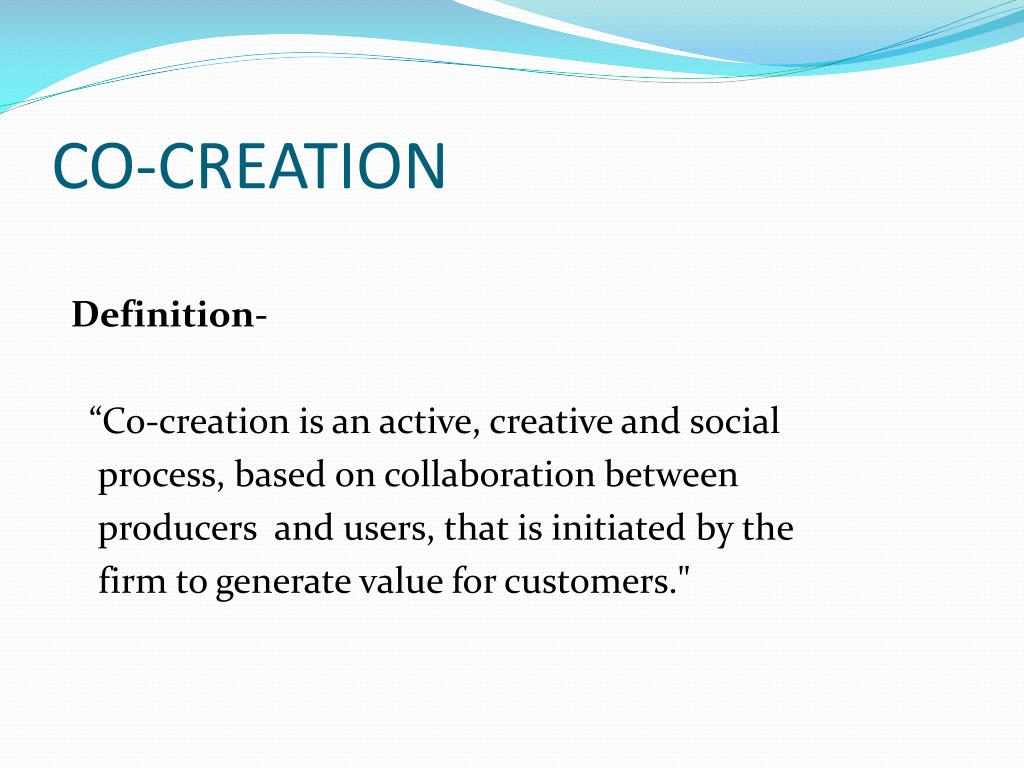 CO-CREATION

Definition-

“Co-creation is an active, creative and social process, based on collaboration between producers and users, that is initiated by the firm to generate value for customers."